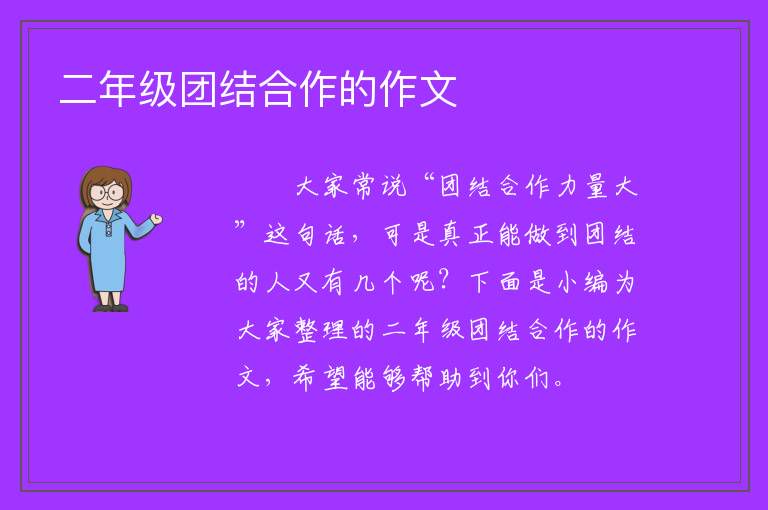 二年级团结合作的作文

大家常说“团结合作力量大”这句话，可是真正能做到团结的人又有几个呢？下面是小编为大家整理的二年级团结合作的作文，希望能够帮助到你们。